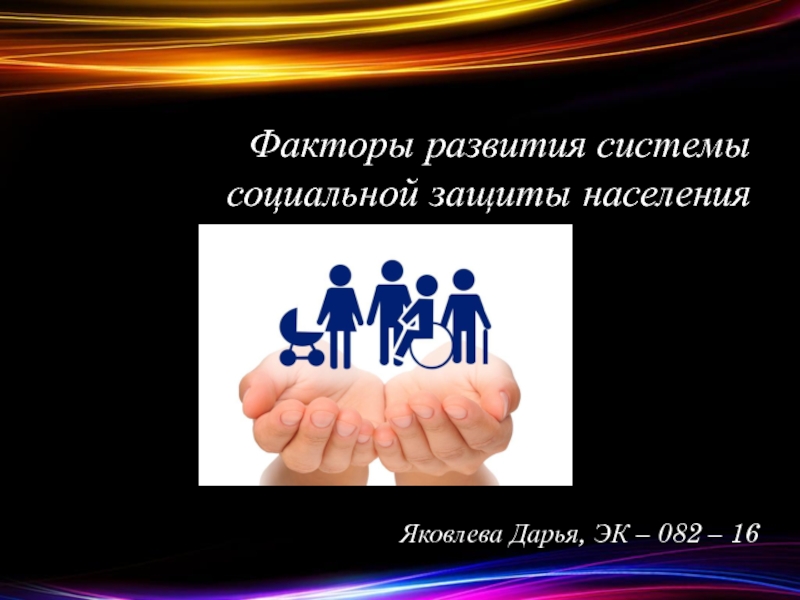 Факторы развития системы социальной защиты населения

Яковлева Дарья, ЭК – 082 – 16